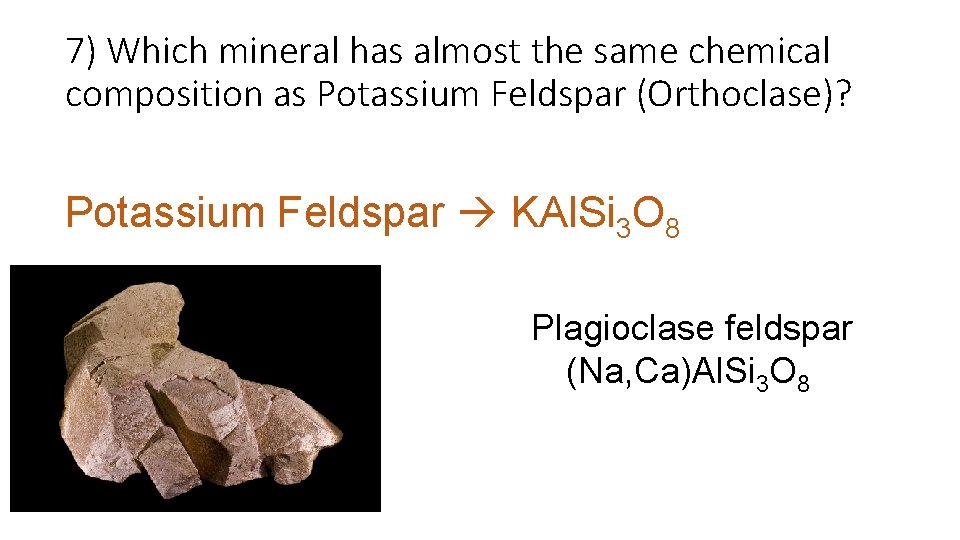 7) Which mineral has almost the same chemical composition as Potassium Feldspar (Orthoclase)?

Potassium Feldspar → $KAlSi_3O_8$

Plagioclase feldspar
$(Na,Ca)AlSi_3O_8$